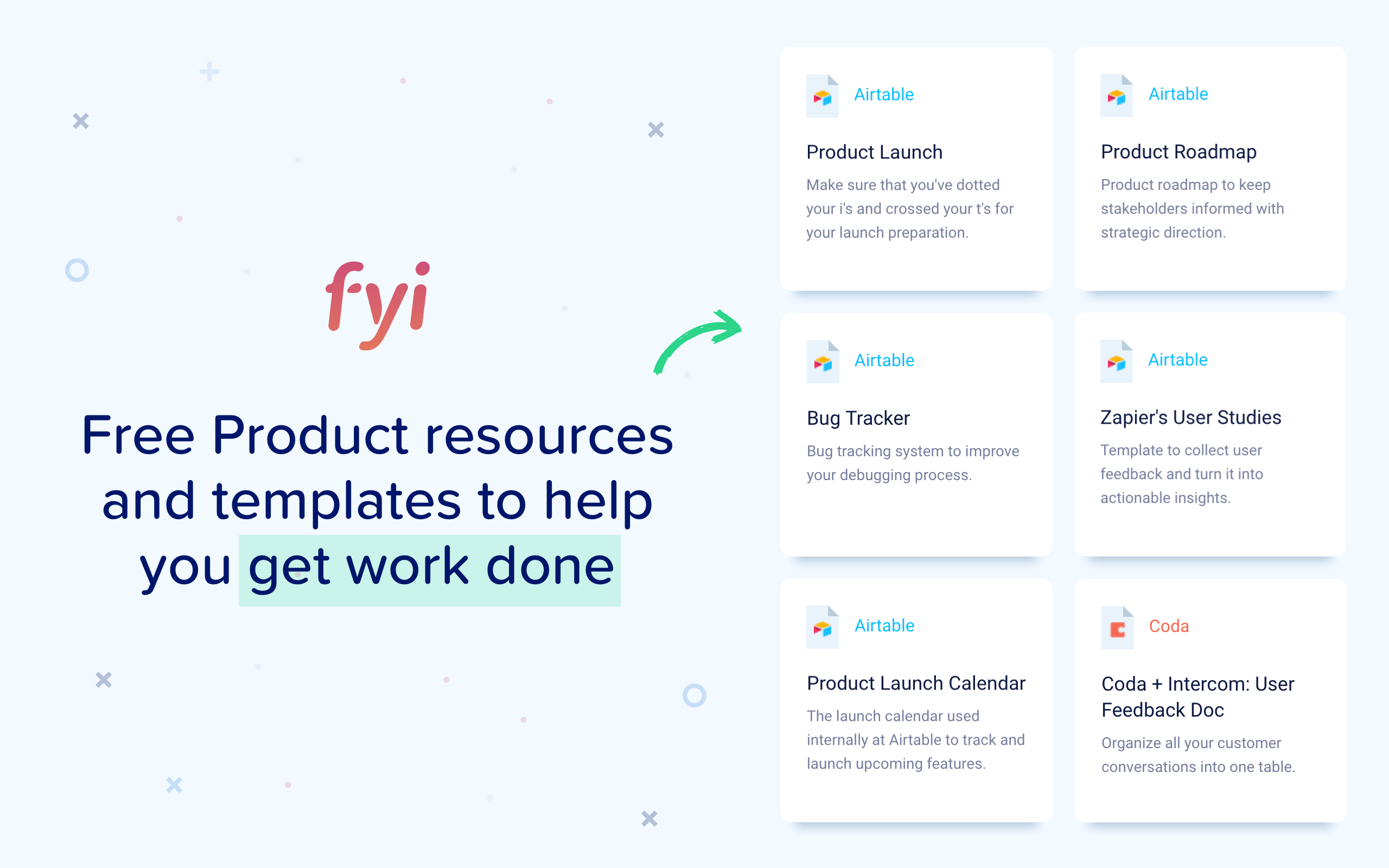 fyi

Free Product resources and templates to help you get work done

Airtable

Product Launch

Make sure that you've dotted your i's and crossed your t's for your launch preparation.

Airtable

Product Roadmap

Product roadmap to keep stakeholders informed with strategic direction.

Airtable

Bug Tracker

Bug tracking system to improve your debugging process.

Airtable

Zapier's User Studies

Template to collect user feedback and turn it into actionable insights.

Airtable

Product Launch Calendar

The launch calendar used internally at Airtable to track and launch upcoming features.

Coda

Coda + Intercom: User Feedback Doc

Organize all your customer conversations into one table.